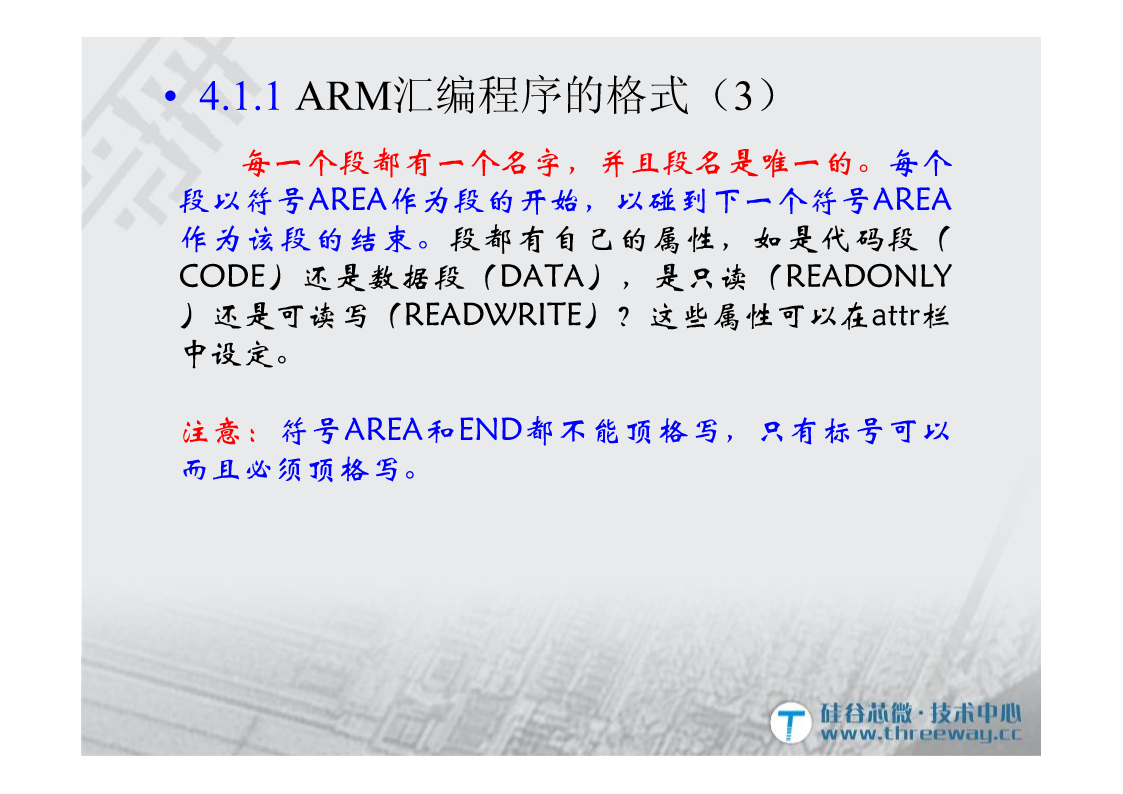 • 4.1.1 ARM汇编程序的格式（3）

每一个段都有一个名字，并且段名是唯一的。每个段以符号AREA作为段的开始，以碰到下一个符号AREA作为该段的结束。段都有自己的属性，如是代码段（CODE）还是数据段（DATA），是只读（READONLY）还是可读写（READWRITE）？这些属性可以在attr栏中设定。

注意：符号AREA和END都不能顶格写，只有标号可以而且必须顶格写。

硅谷芯微·技术中心
www.threeway.cc